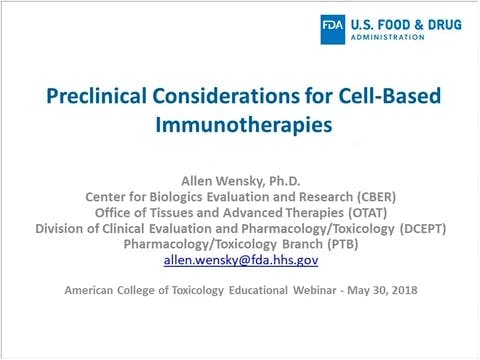 FDA U.S. FOOD & DRUG ADMINISTRATION

Preclinical Considerations for Cell-Based Immunotherapies

Allen Wensky, Ph.D.
Center for Biologics Evaluation and Research (CBER)
Office of Tissues and Advanced Therapies (OTAT)
Division of Clinical Evaluation and Pharmacology/Toxicology (DCEPT)
Pharmacology/Toxicology Branch (PTB)
allen.wensky@fda.hhs.gov

American College of Toxicology Educational Webinar - May 30, 2018